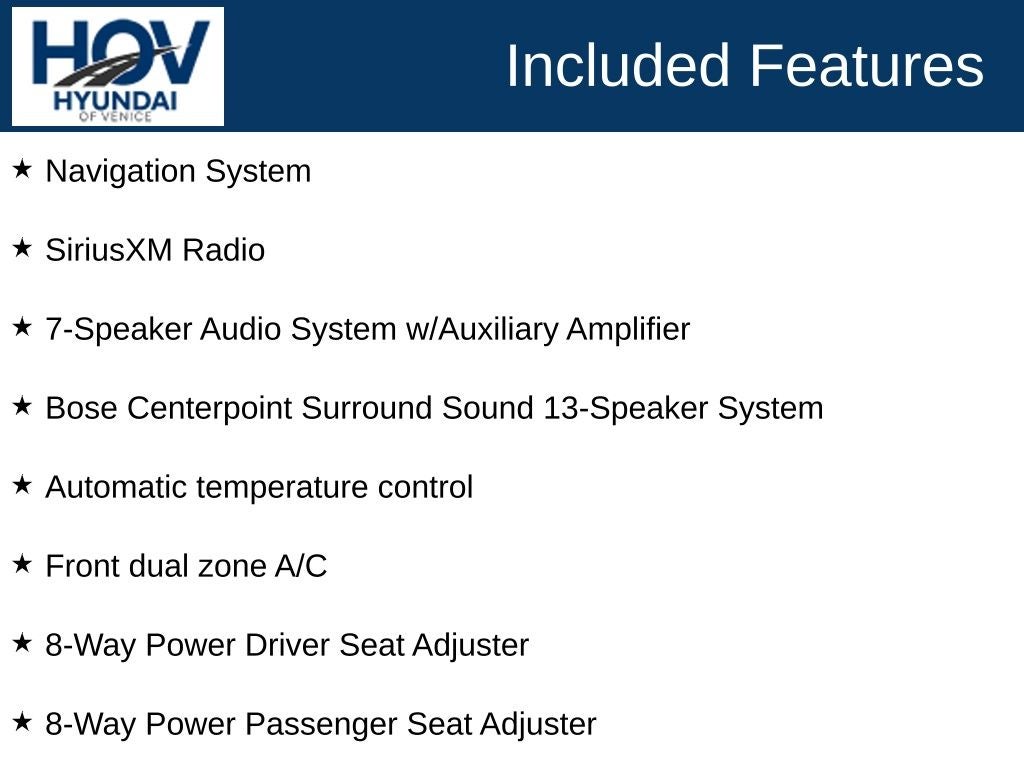 HOV
HYUNDAI
OF VENICE

Included Features

★ Navigation System

★ SiriusXM Radio

★ 7-Speaker Audio System w/Auxiliary Amplifier

★ Bose Centerpoint Surround Sound 13-Speaker System

★ Automatic temperature control

★ Front dual zone A/C

★ 8-Way Power Driver Seat Adjuster

★ 8-Way Power Passenger Seat Adjuster